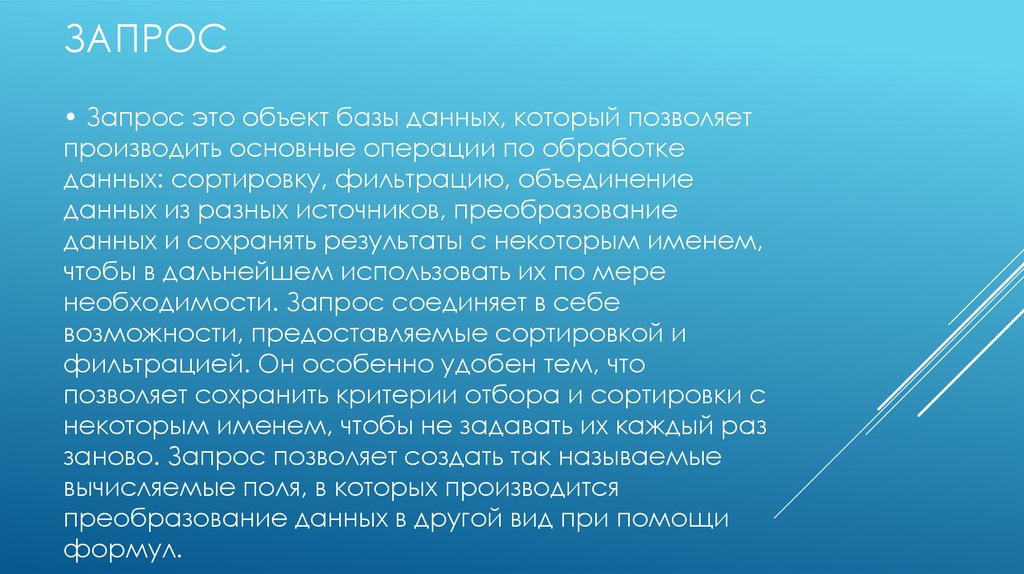 ЗАПРОС

• Запрос это объект базы данных, который позволяет производить основные операции по обработке данных: сортировку, фильтрацию, объединение данных из разных источников, преобразование данных и сохранять результаты с некоторым именем, чтобы в дальнейшем использовать их по мере необходимости. Запрос соединяет в себе возможности, предоставляемые сортировкой и фильтрацией. Он особенно удобен тем, что позволяет сохранить критерии отбора и сортировки с некоторым именем, чтобы не задавать их каждый раз заново. Запрос позволяет создать так называемые вычисляемые поля, в которых производится преобразование данных в другой вид при помощи формул.